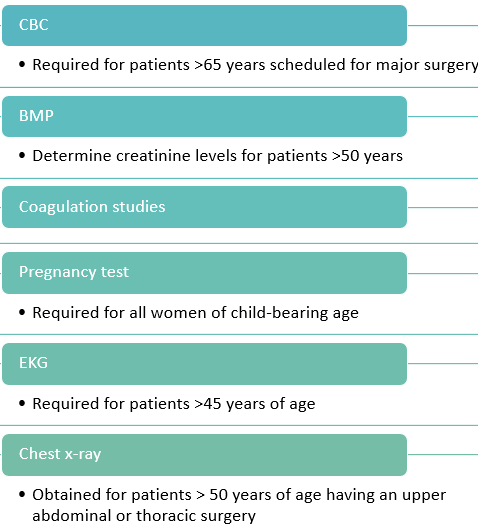 CBC

• Required for patients >65 years scheduled for major surgery

BMP

• Determine creatinine levels for patients >50 years

Coagulation studies

Pregnancy test

• Required for all women of child-bearing age

EKG

• Required for patients >45 years of age

Chest x-ray

• Obtained for patients > 50 years of age having an upper abdominal or thoracic surgery